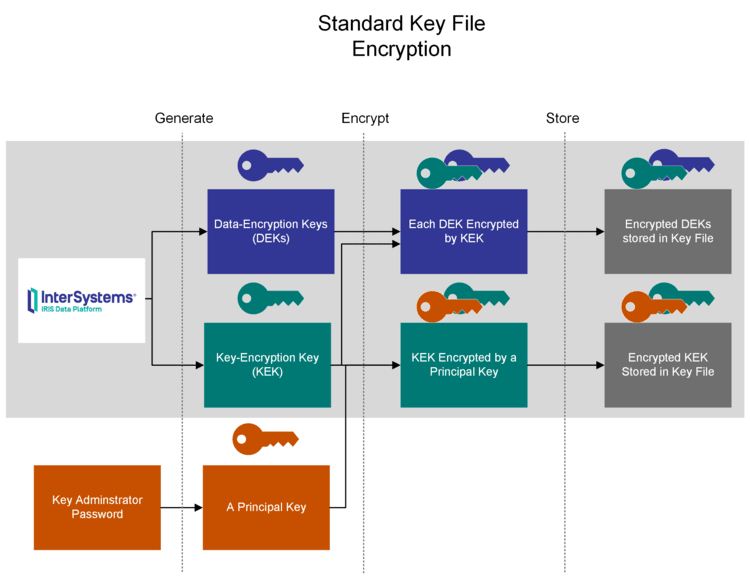 Standard Key File Encryption

Generate

Encrypt

Store

InterSystems®
IRIS Data Platform

Data-Encryption Keys (DEKs)

Each DEK Encrypted by KEK

Encrypted DEKs stored in Key File

Key-Encryption Key (KEK)

KEK Encrypted by a Principal Key

Encrypted KEK Stored in Key File

Key Adminstrator Password

A Principal Key